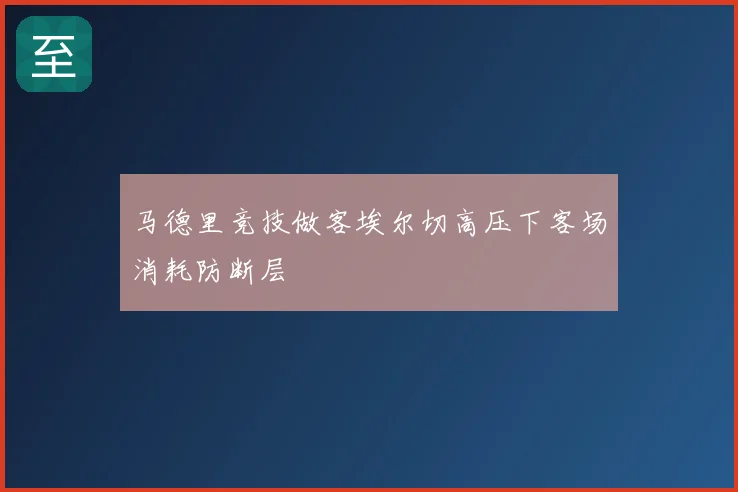 至

马德里竞技做客埃尔切高压下客场消耗防断层